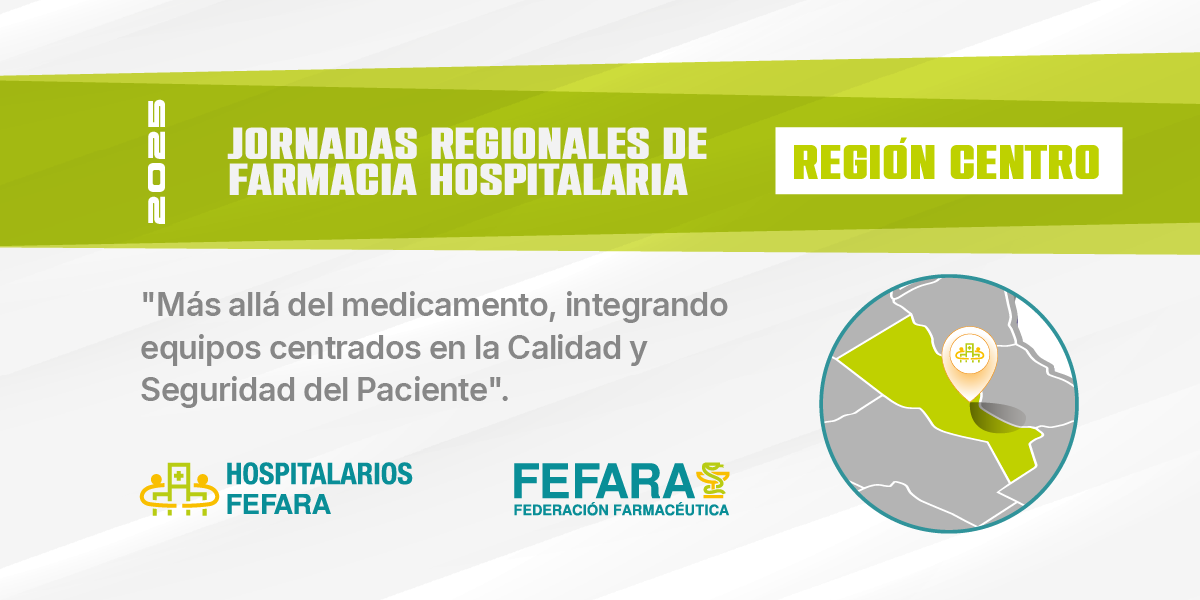 2025

JORNADAS REGIONALES DE FARMACIA HOSPITALARIA

REGIÓN CENTRO

"Más allá del medicamento, integrando equipos centrados en la Calidad y Seguridad del Paciente".

HOSPITALARIOS FEFARA

FEFARA
FEDERACIÓN FARMACÉUTICA